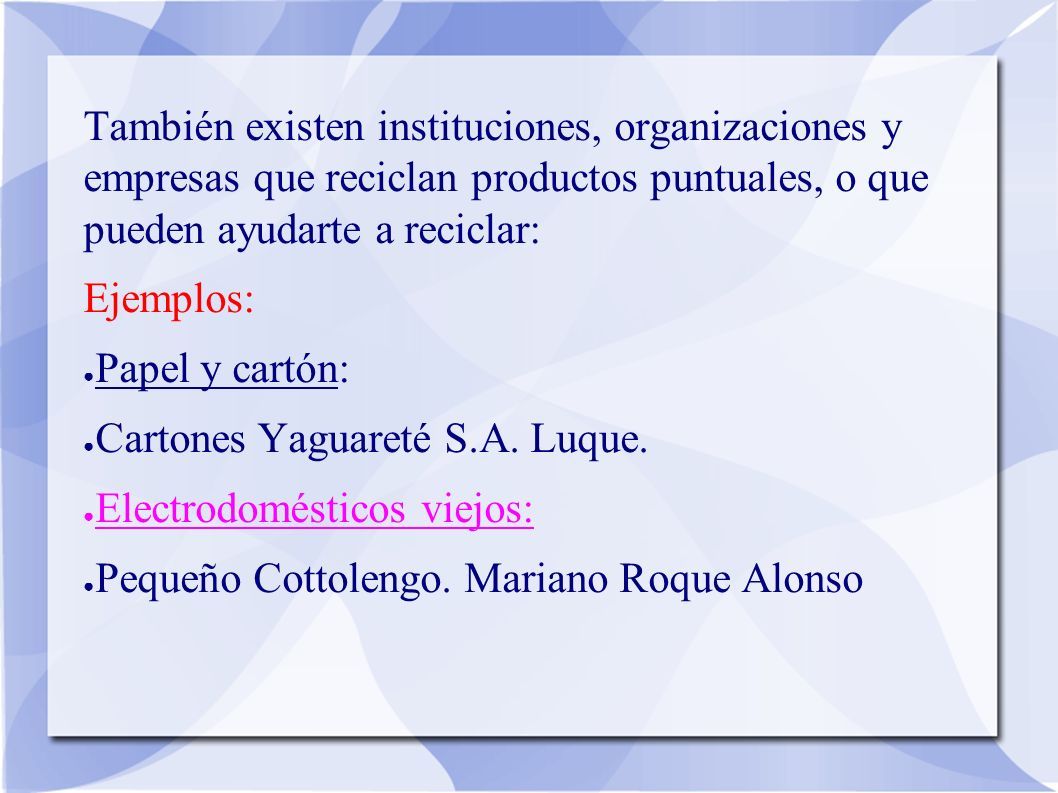 También existen instituciones, organizaciones y empresas que reciclan productos puntuales, o que pueden ayudarte a reciclar:

Ejemplos:

● Papel y cartón:

● Cartones Yaguareté S.A. Luque.

● Electrodomésticos viejos:

● Pequeño Cottolengo. Mariano Roque Alonso